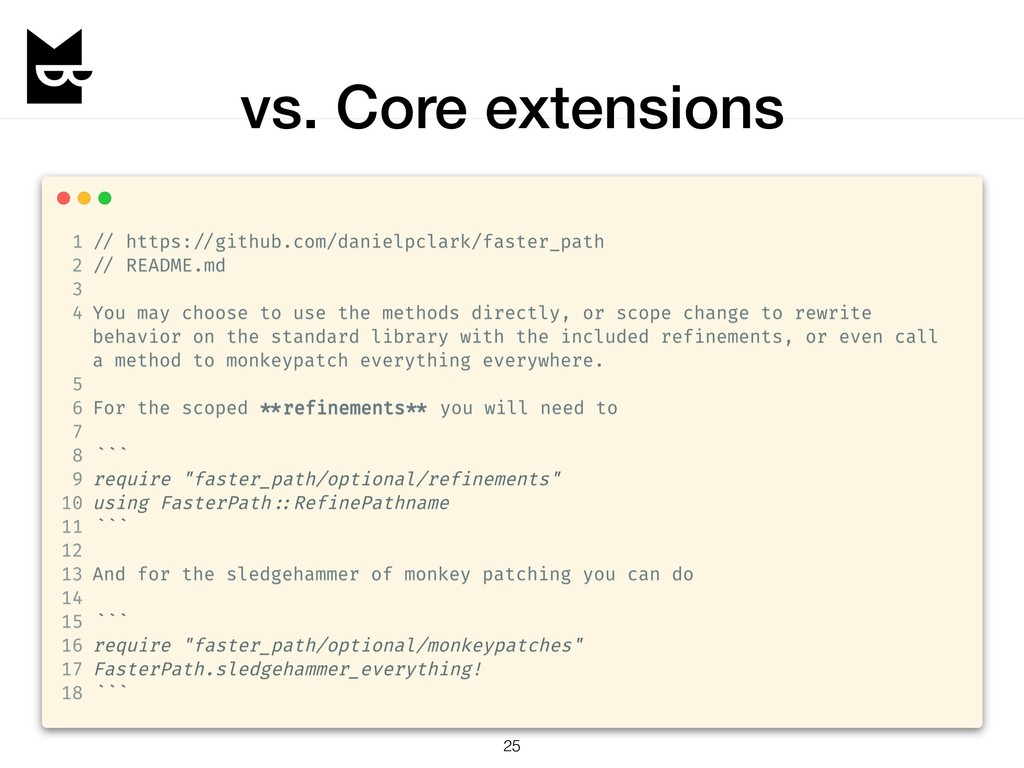 vs. Core extensions

1 // https://github.com/danielpclark/faster_path
2 // README.md
3
4 You may choose to use the methods directly, or scope change to rewrite behavior on the standard library with the included refinements, or even call a method to monkeypatch everything everywhere.
5
6 For the scoped **refinements** you will need to
7
8 ```
9 require "faster_path/optional/refinements"
10 using FasterPath::RefinePathname
11 ```
12
13 And for the sledgehammer of monkey patching you can do
14
15 ```
16 require "faster_path/optional/monkeypatches"
17 FasterPath.sledgehammer_everything!
18 ```

25